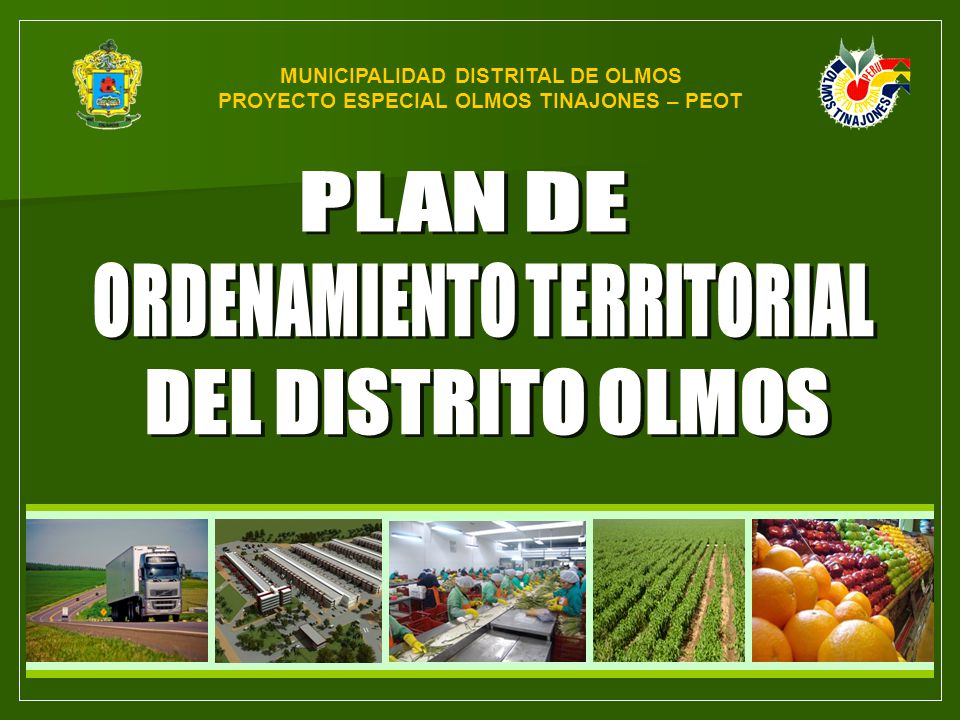 MUNICIPALIDAD DISTRITAL DE OLMOS
PROYECTO ESPECIAL OLMOS TINAJONES – PEOT

OLMOS TINAJONES

PERU

PLAN DE
ORDENAMIENTO TERRITORIAL
DEL DISTRITO OLMOS